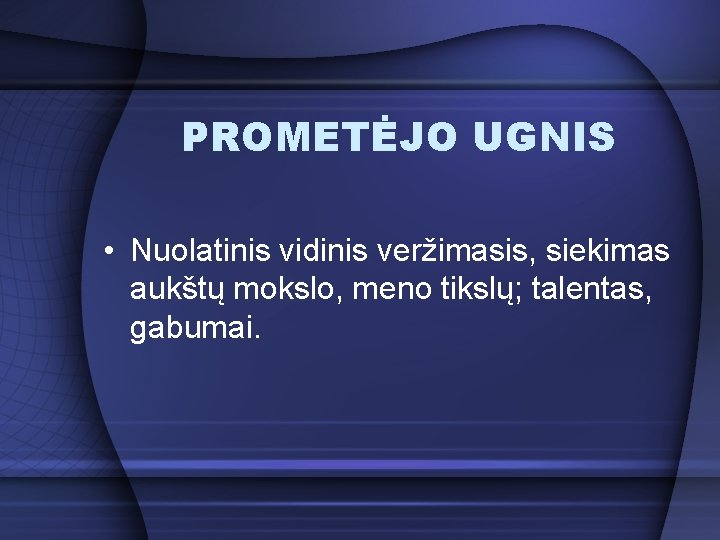 PROMETĖJO UGNIS

• Nuolatinis vidinis veržimasis, siekimas aukštų mokslo, meno tikslų; talentas, gabumai.